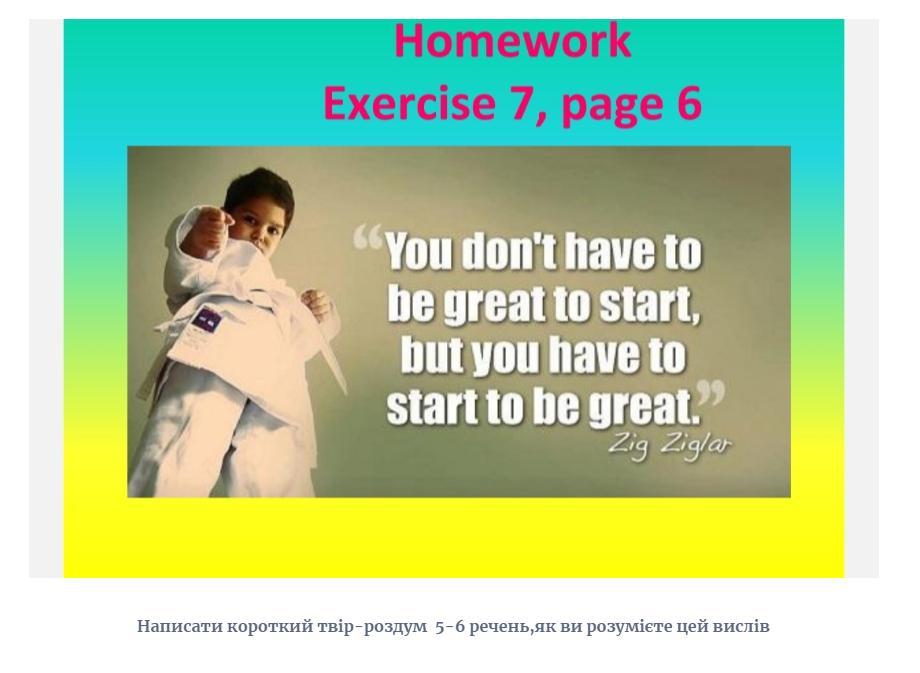 Homework
Exercise 7, page 6

“You don't have to be great to start, but you have to start to be great.”
Zig Ziglar

Написати короткий твір-роздум 5-6 речень,як ви розумієте цей вислів